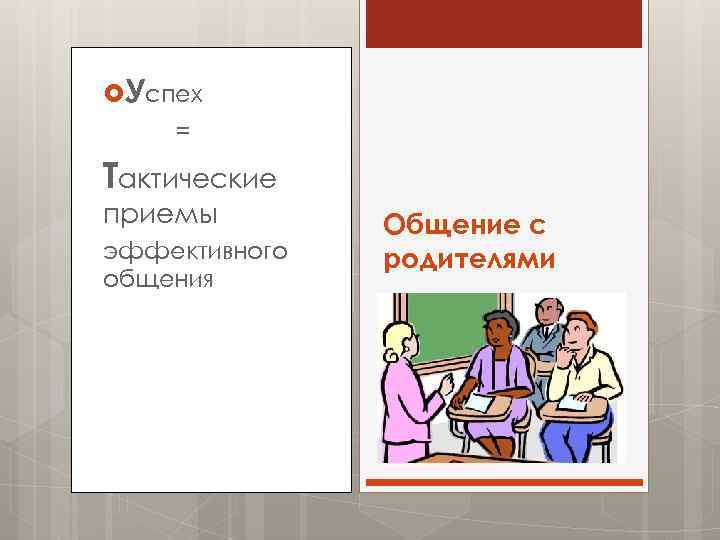 Успех

=

Тактические приемы эффективного общения

Общение с родителями